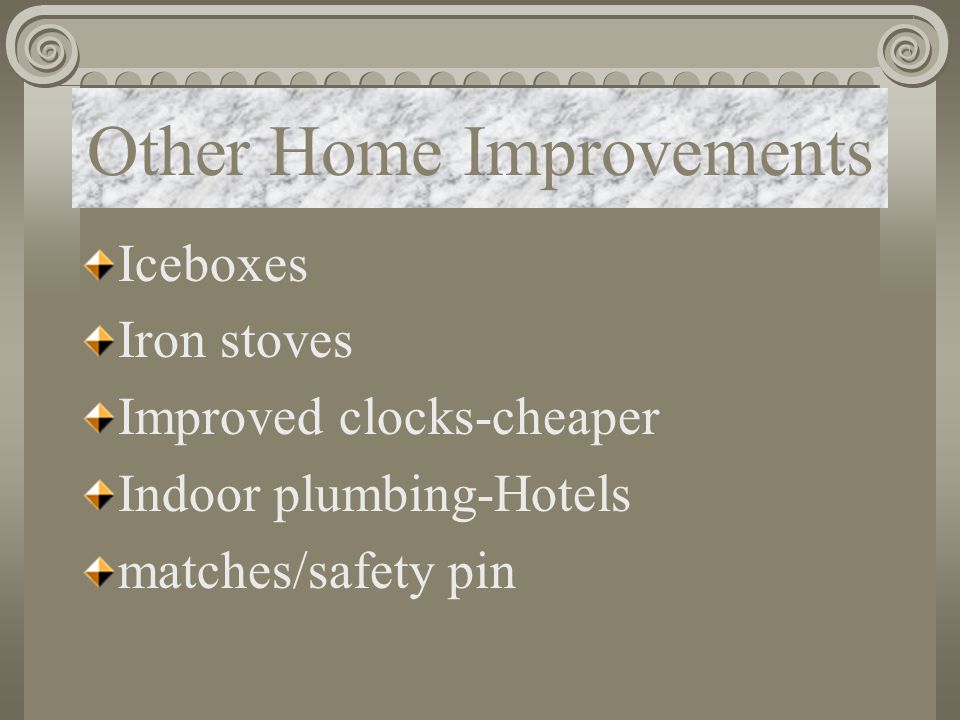 Other Home Improvements

Iceboxes

Iron stoves

Improved clocks-cheaper

Indoor plumbing-Hotels

matches/safety pin